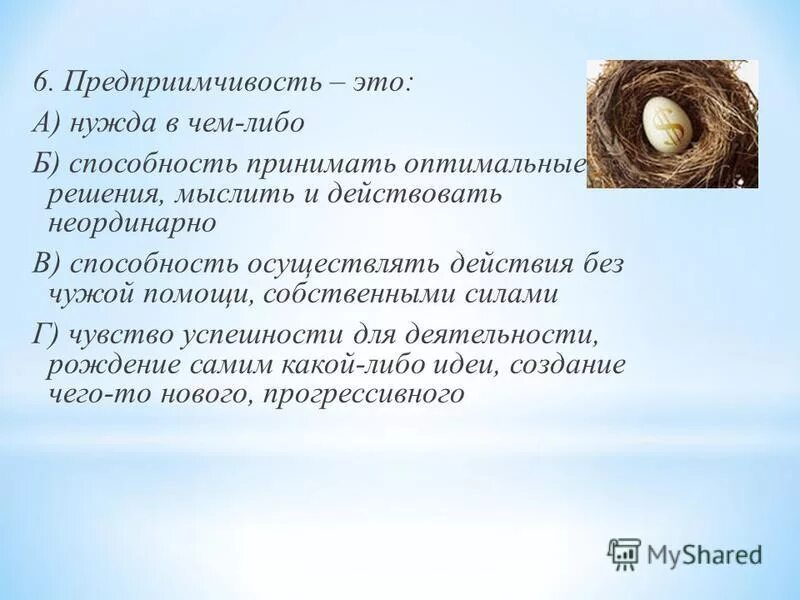 6. Предприимчивость – это:

А) нужда в чем-либо

Б) способность принимать оптимальные решения, мыслить и действовать неординарно

В) способность осуществлять действия без чужой помощи, собственными силами

Г) чувство успешности для деятельности, рождение самим какой-либо идеи, создание чего-то нового, прогрессивного

$

MyShared